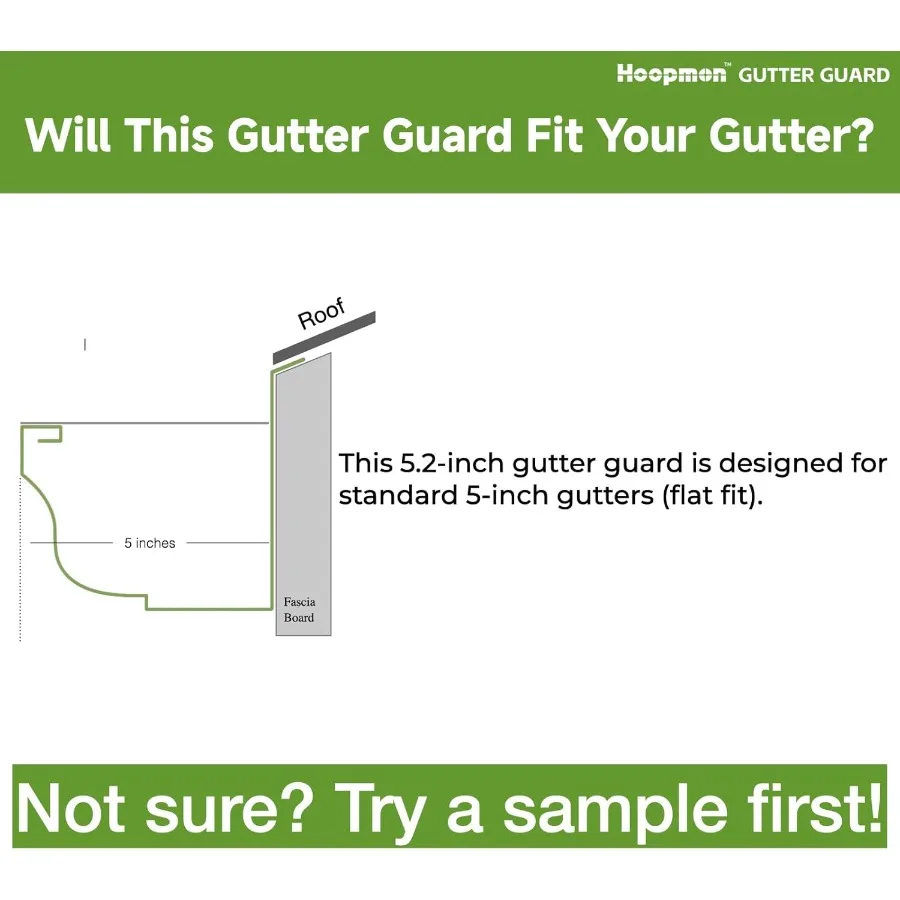 Hoopmon™ GUTTER GUARD

Will This Gutter Guard Fit Your Gutter?

Roof

5 inches

Fascia Board

This 5.2-inch gutter guard is designed for standard 5-inch gutters (flat fit).

Not sure? Try a sample first!